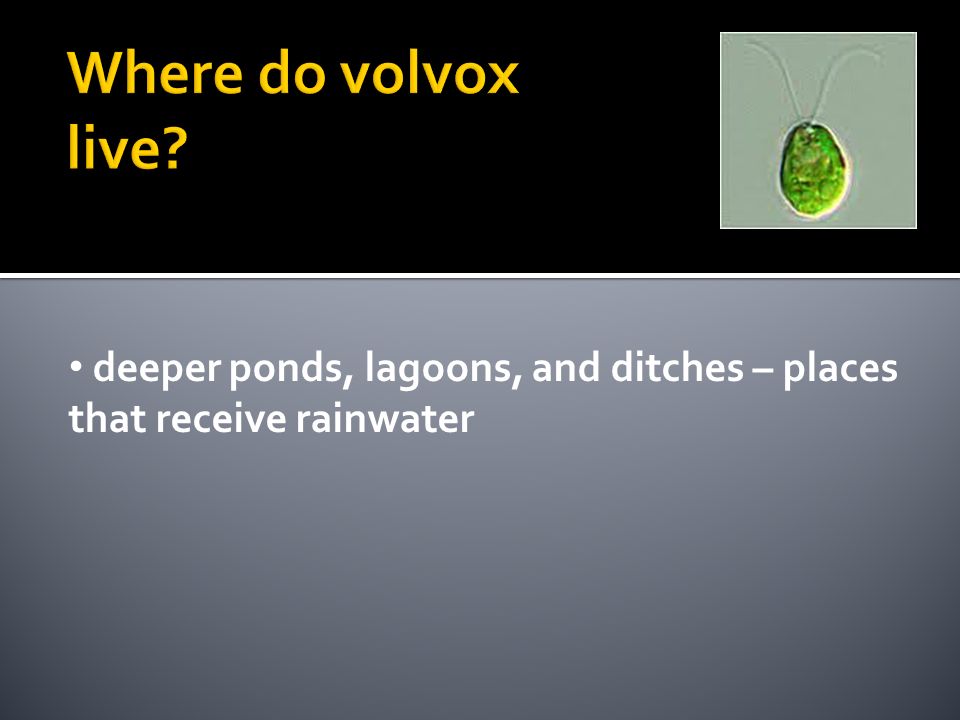 Where do volvox live?

• deeper ponds, lagoons, and ditches – places that receive rainwater